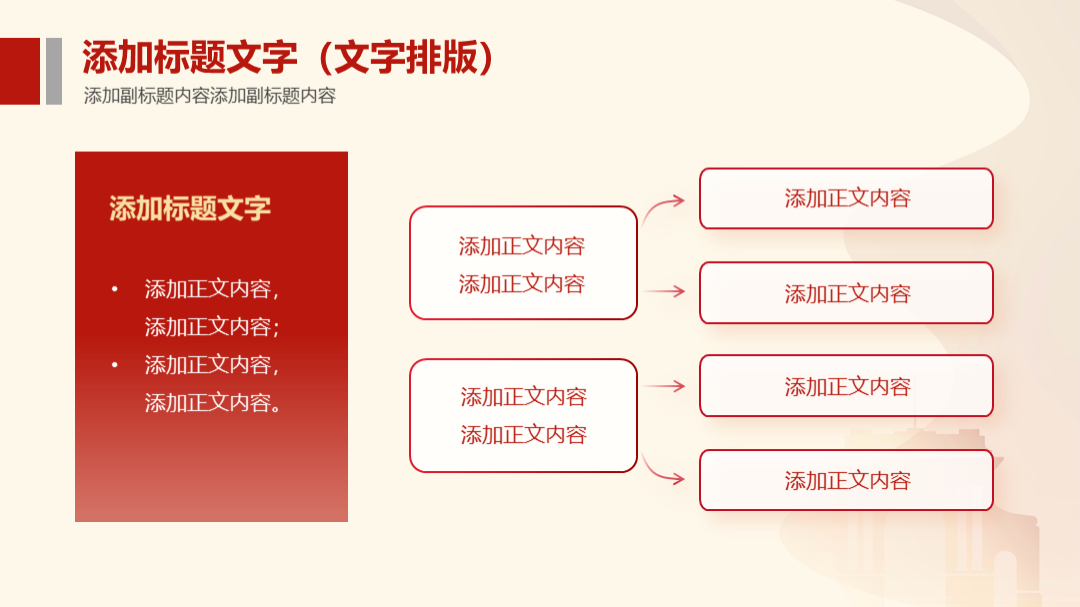 添加标题文字（文字排版）
添加副标题内容添加副标题内容

添加标题文字

• 添加正文内容，添加正文内容；
• 添加正文内容，添加正文内容。

添加正文内容
添加正文内容

添加正文内容

添加正文内容

添加正文内容
添加正文内容

添加正文内容

添加正文内容